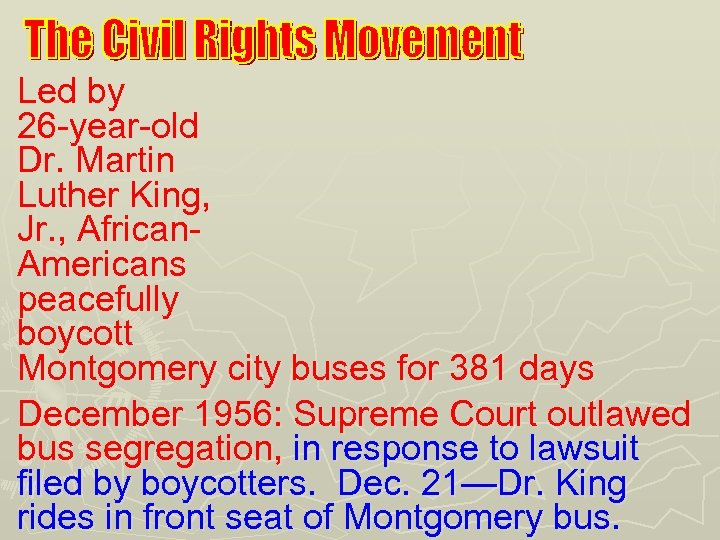 The Civil Rights Movement

Led by 26-year-old Dr. Martin Luther King, Jr., African-Americans peacefully boycott Montgomery city buses for 381 days

December 1956: Supreme Court outlawed bus segregation, in response to lawsuit filed by boycotters. Dec. 21—Dr. King rides in front seat of Montgomery bus.